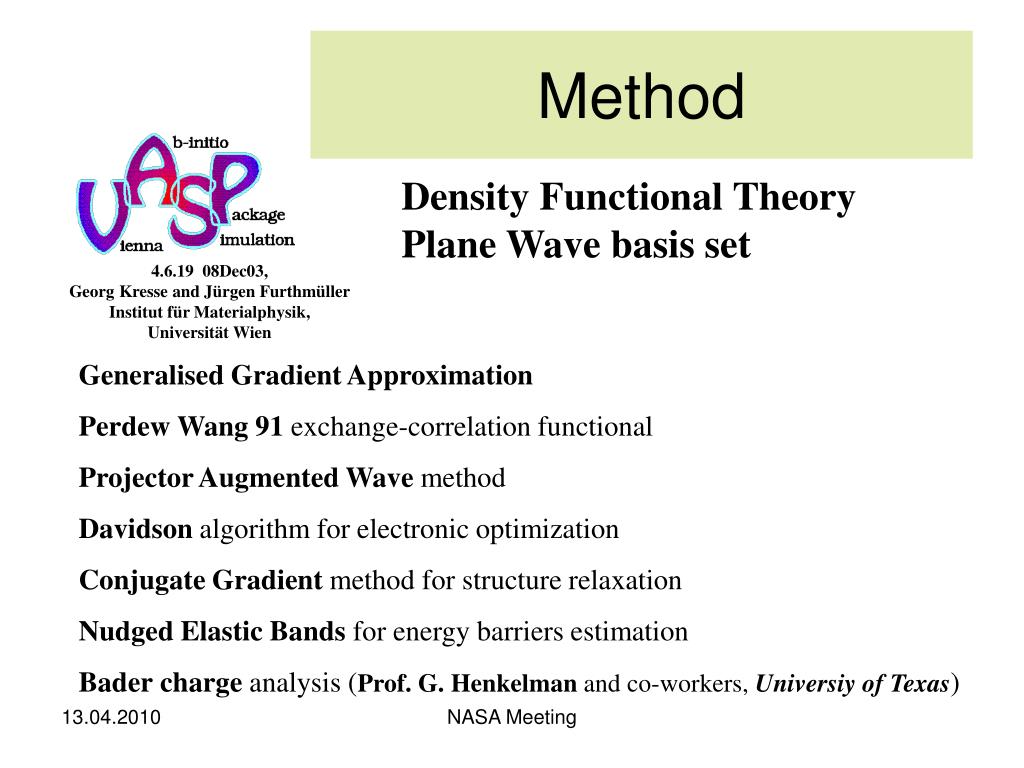 Method

VASP b-initio ackage ienna imulation

4.6.19 08Dec03,
Georg Kresse and Jürgen Furthmüller
Institut für Materialphysik,
Universität Wien

Density Functional Theory
Plane Wave basis set

Generalised Gradient Approximation

Perdew Wang 91 exchange-correlation functional

Projector Augmented Wave method

Davidson algorithm for electronic optimization

Conjugate Gradient method for structure relaxation

Nudged Elastic Bands for energy barriers estimation

Bader charge analysis (Prof. G. Henkelman and co-workers, Universiy of Texas)

13.04.2010

NASA Meeting